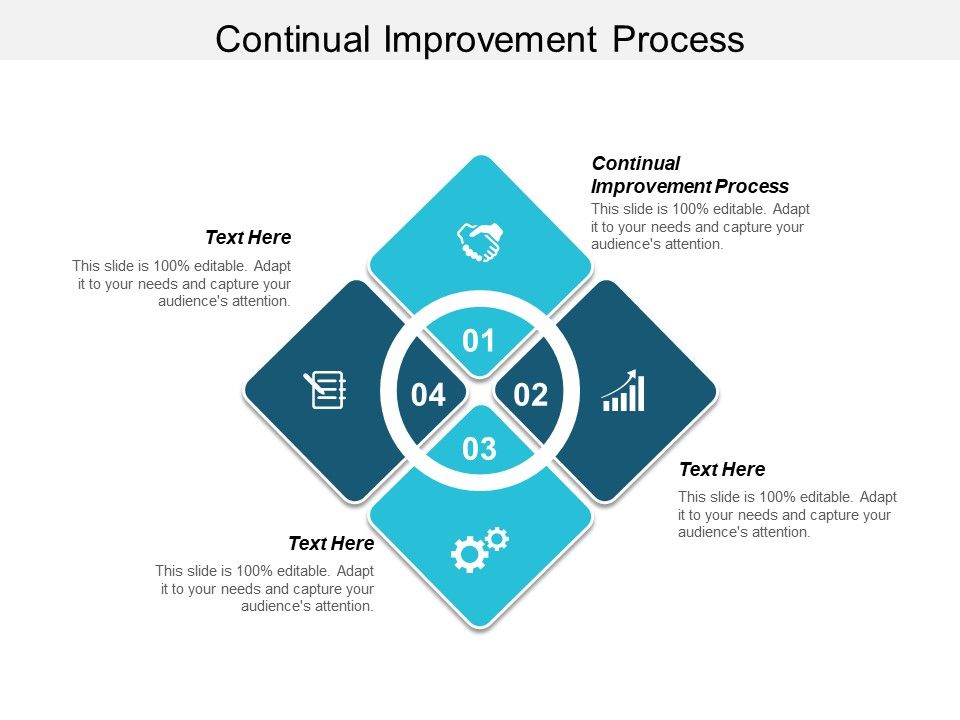 Continual Improvement Process

Continual Improvement Process
This slide is 100% editable. Adapt it to your needs and capture your audience's attention.

Text Here
This slide is 100% editable. Adapt it to your needs and capture your audience's attention.

01

04

02

03

Text Here
This slide is 100% editable. Adapt it to your needs and capture your audience's attention.

Text Here
This slide is 100% editable. Adapt it to your needs and capture your audience's attention.